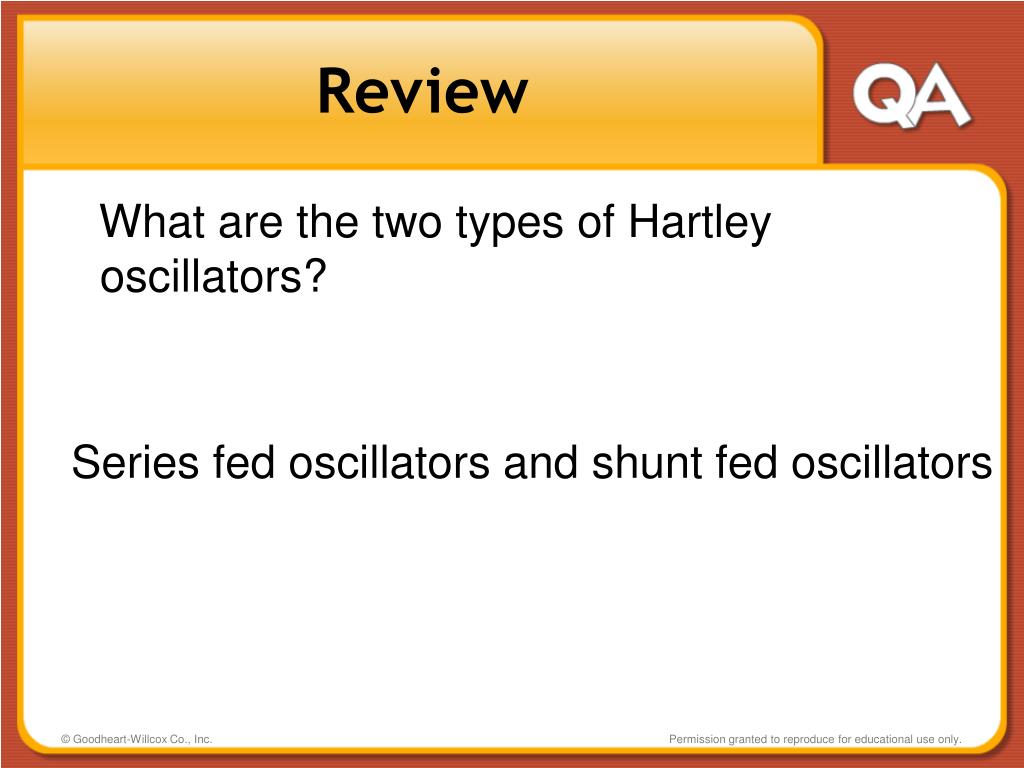 Review

QA

What are the two types of Hartley oscillators?

Series fed oscillators and shunt fed oscillators

© Goodheart-Willcox Co., Inc.

Permission granted to reproduce for educational use only.